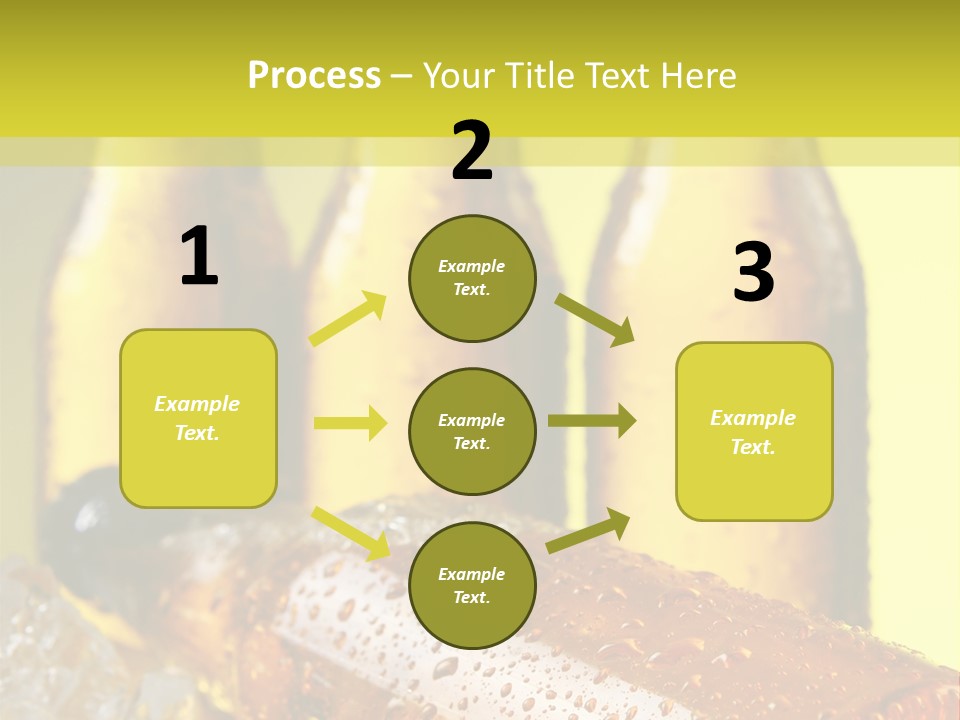 Process – Your Title Text Here

1

Example Text.

2

Example Text.

Example Text.

Example Text.

3

Example Text.